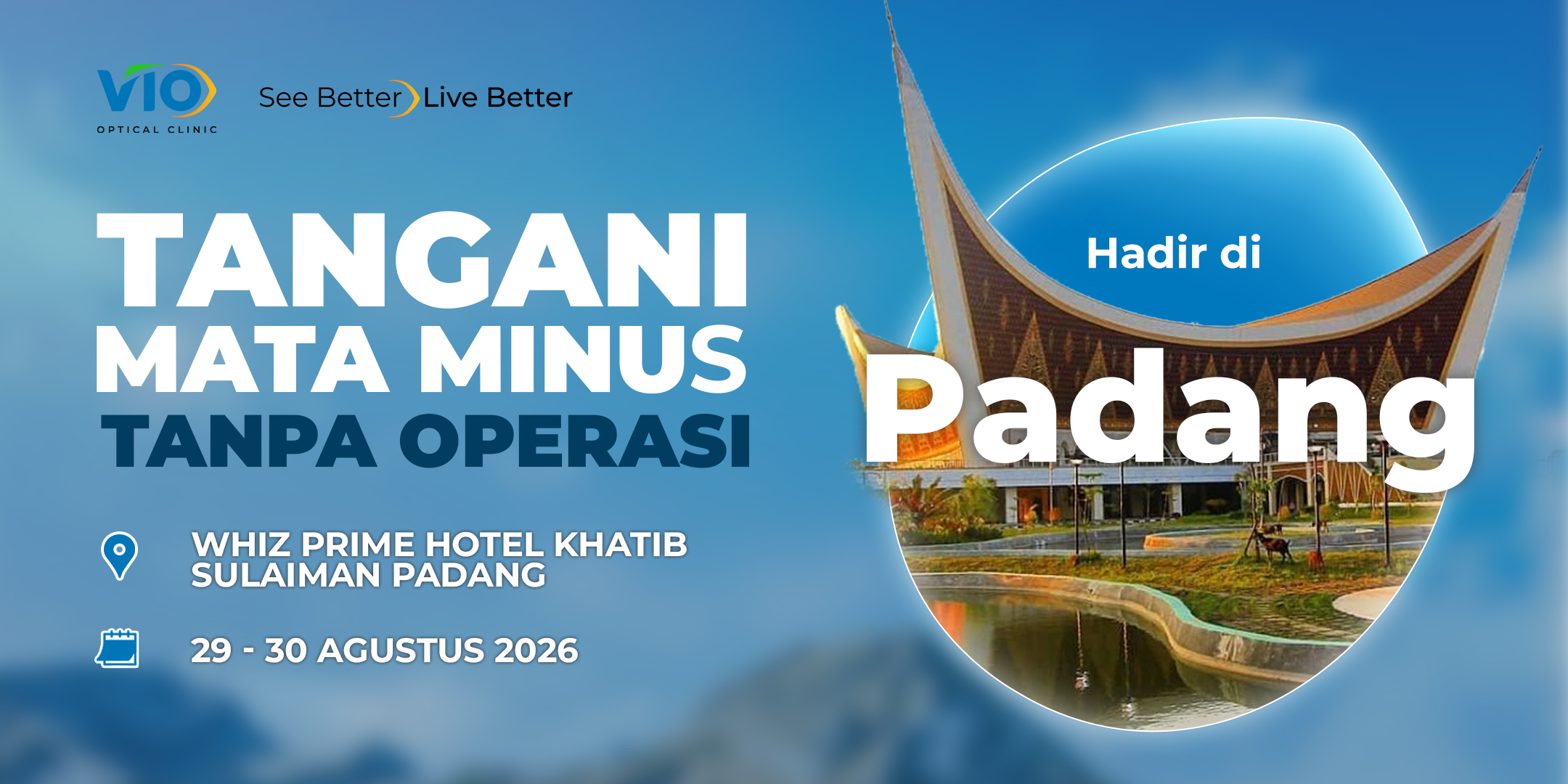 VIO
OPTICAL CLINIC

See Better Live Better

TANGANI MATA MINUS TANPA OPERASI

WHIZ PRIME HOTEL KHATIB SULAIMAN PADANG

29 - 30 AGUSTUS 2026

Hadir di

Padang